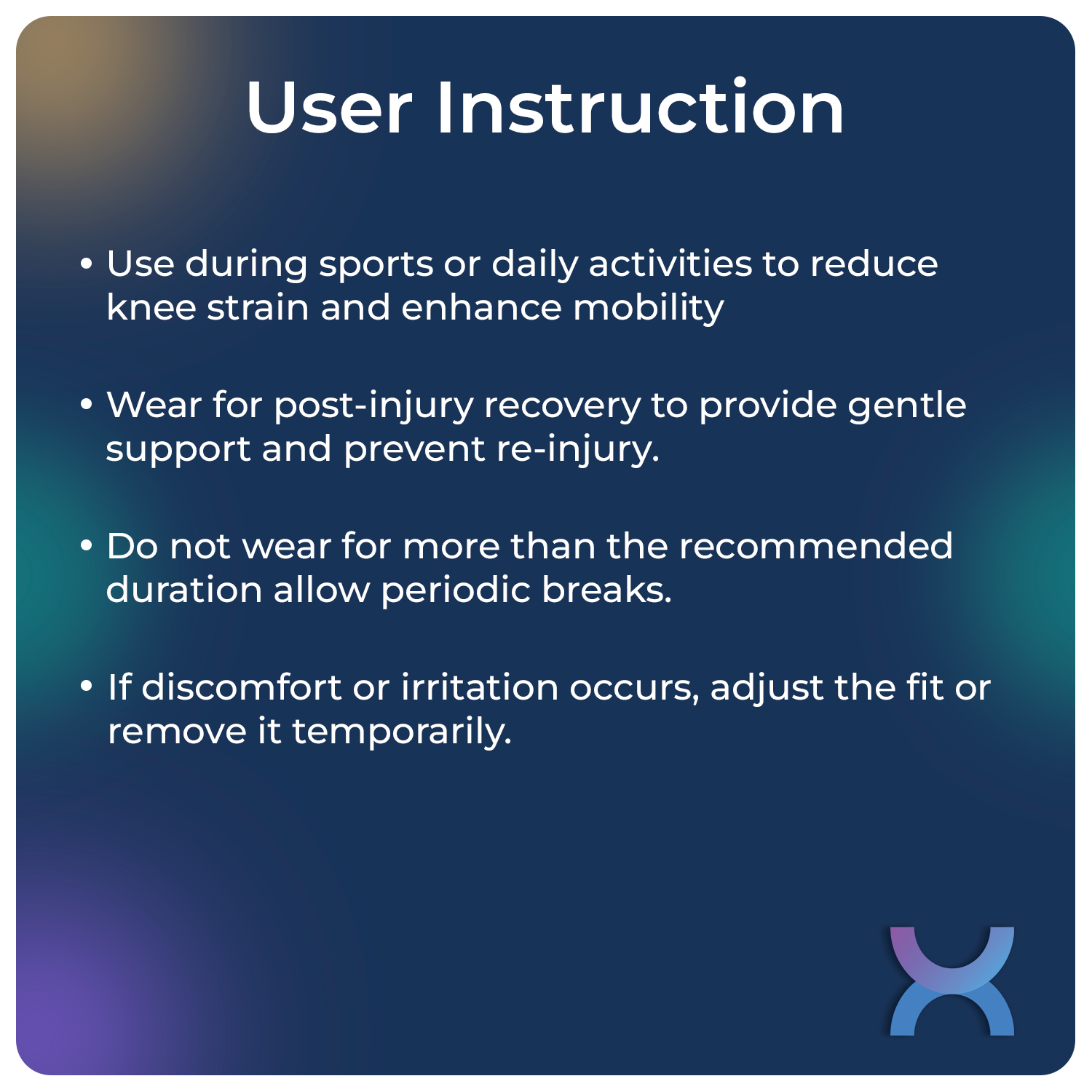 User Instruction

• Use during sports or daily activities to reduce knee strain and enhance mobility

• Wear for post-injury recovery to provide gentle support and prevent re-injury.

• Do not wear for more than the recommended duration allow periodic breaks.

• If discomfort or irritation occurs, adjust the fit or remove it temporarily.